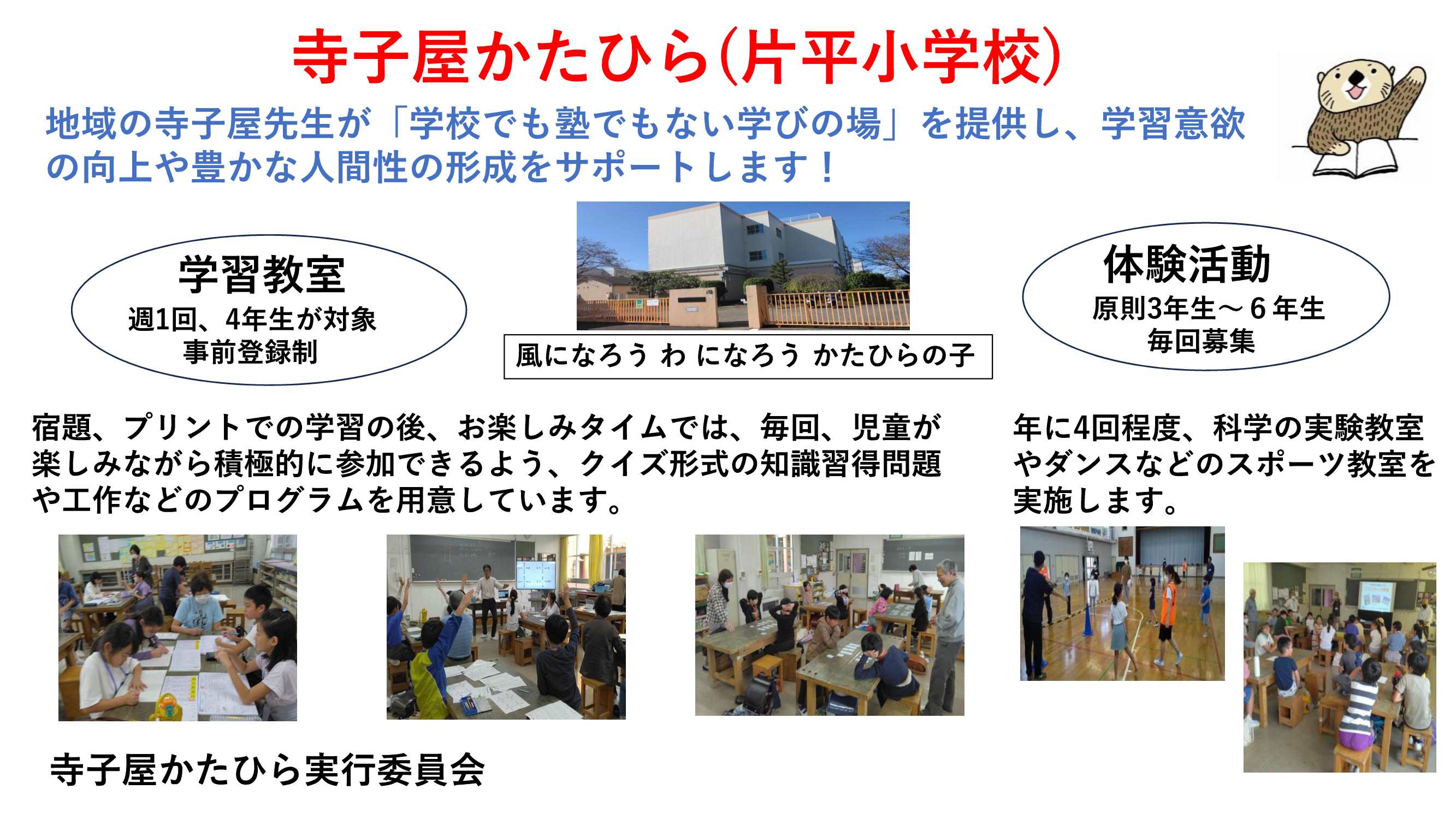 寺子屋かたひら(片平小学校)

地域の寺子屋先生が「学校でも塾でもない学びの場」を提供し、学習意欲の向上や豊かな人間性の形成をサポートします！

学習教室
週1回、4年生が対象
事前登録制

風になろう わ になろう かたひらの子

体験活動
原則3年生～６年生
毎回募集

宿題、プリントでの学習の後、お楽しみタイムでは、毎回、児童が楽しみながら積極的に参加できるよう、クイズ形式の知識習得問題や工作などのプログラムを用意しています。

年に4回程度、科学の実験教室やダンスなどのスポーツ教室を実施します。

寺子屋かたひら実行委員会